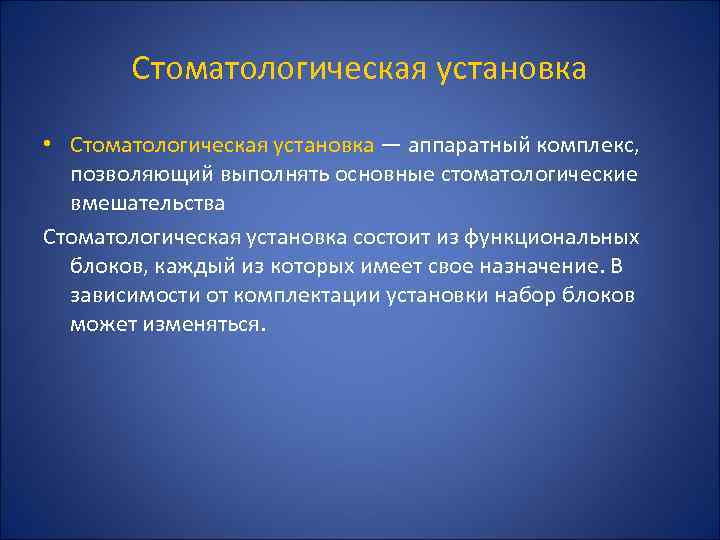 Стоматологическая установка

• Стоматологическая установка — аппаратный комплекс, позволяющий выполнять основные стоматологические вмешательства

Стоматологическая установка состоит из функциональных блоков, каждый из которых имеет свое назначение. В зависимости от комплектации установки набор блоков может изменяться.